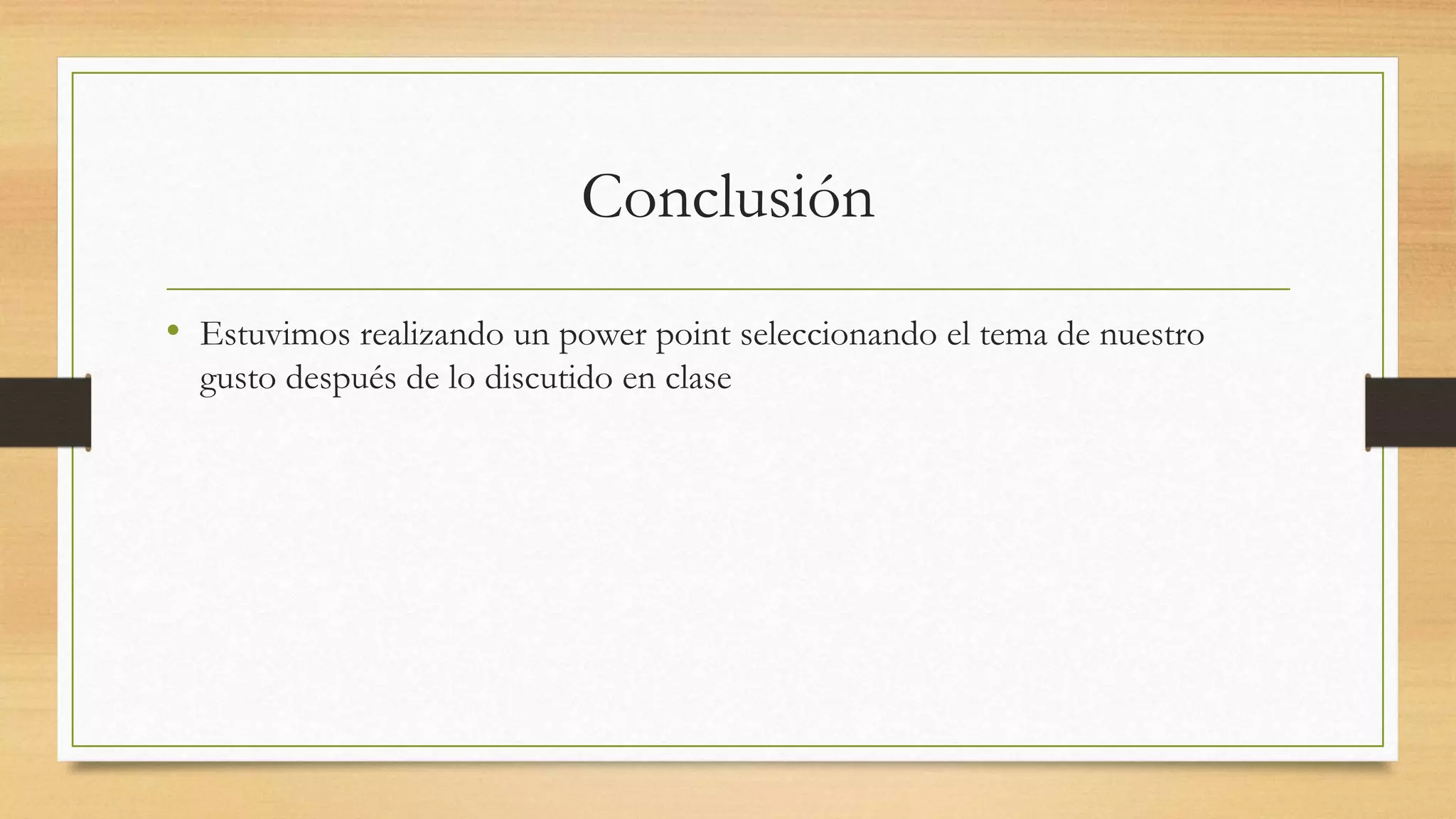 Conclusión

• Estuvimos realizando un power point seleccionando el tema de nuestro gusto después de lo discutido en clase